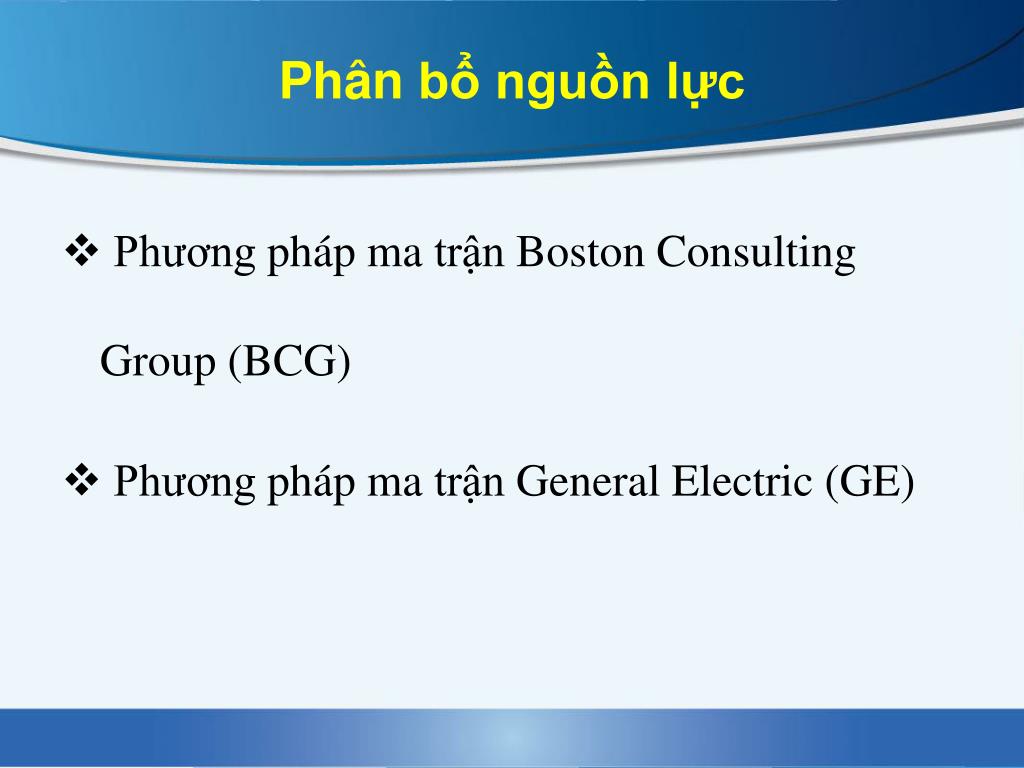 Phân bổ nguồn lực

❖ Phương pháp ma trận Boston Consulting Group (BCG)

❖ Phương pháp ma trận General Electric (GE)